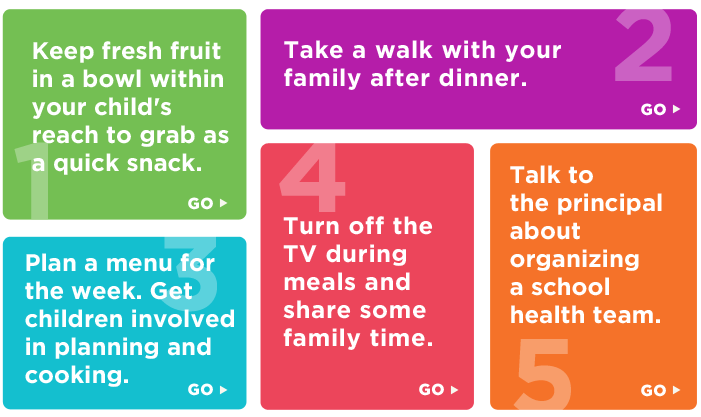 1

Keep fresh fruit in a bowl within your child's reach to grab as a quick snack.

GO ▸

3

Plan a menu for the week. Get children involved in planning and cooking.

GO ▸

2

Take a walk with your family after dinner.

GO ▸

4

Turn off the TV during meals and share some family time.

GO ▸

Talk to the principal about organizing a school health team.

5

GO ▸